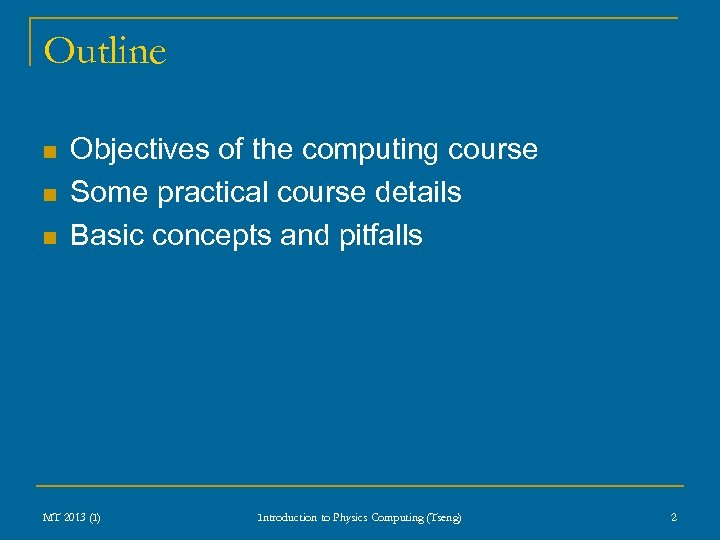 Outline

- Objectives of the computing course
- Some practical course details
- Basic concepts and pitfalls

MT 2013 (1)

Introduction to Physics Computing (Tseng)

2